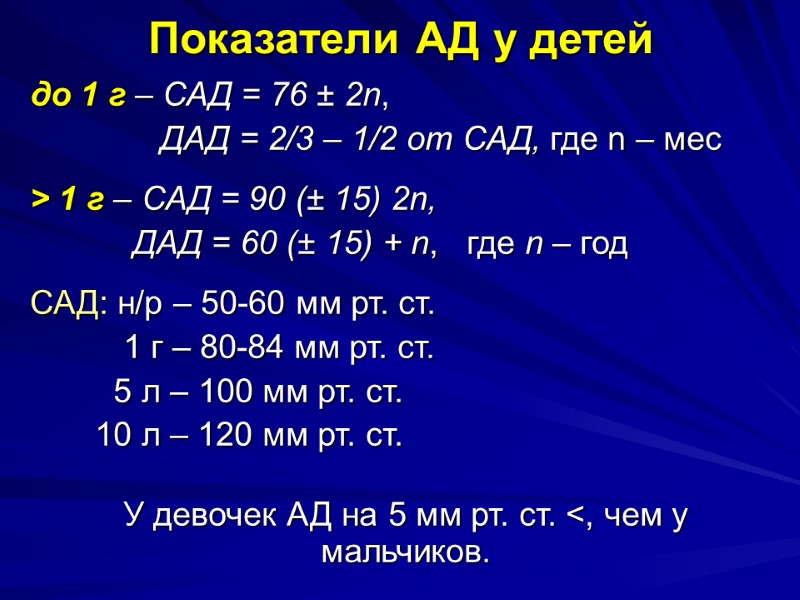 Показатели АД у детей

до 1 г – САД = 76 ± 2n,

ДАД = 2/3 – 1/2 от САД, где n – мес

> 1 г – САД = 90 (± 15) 2n,

ДАД = 60 (± 15) + n,   где n – год

САД: н/р – 50-60 мм рт. ст.

1 г – 80-84 мм рт. ст.

5 л – 100 мм рт. ст.

10 л – 120 мм рт. ст.

У девочек АД на 5 мм рт. ст. <, чем у мальчиков.